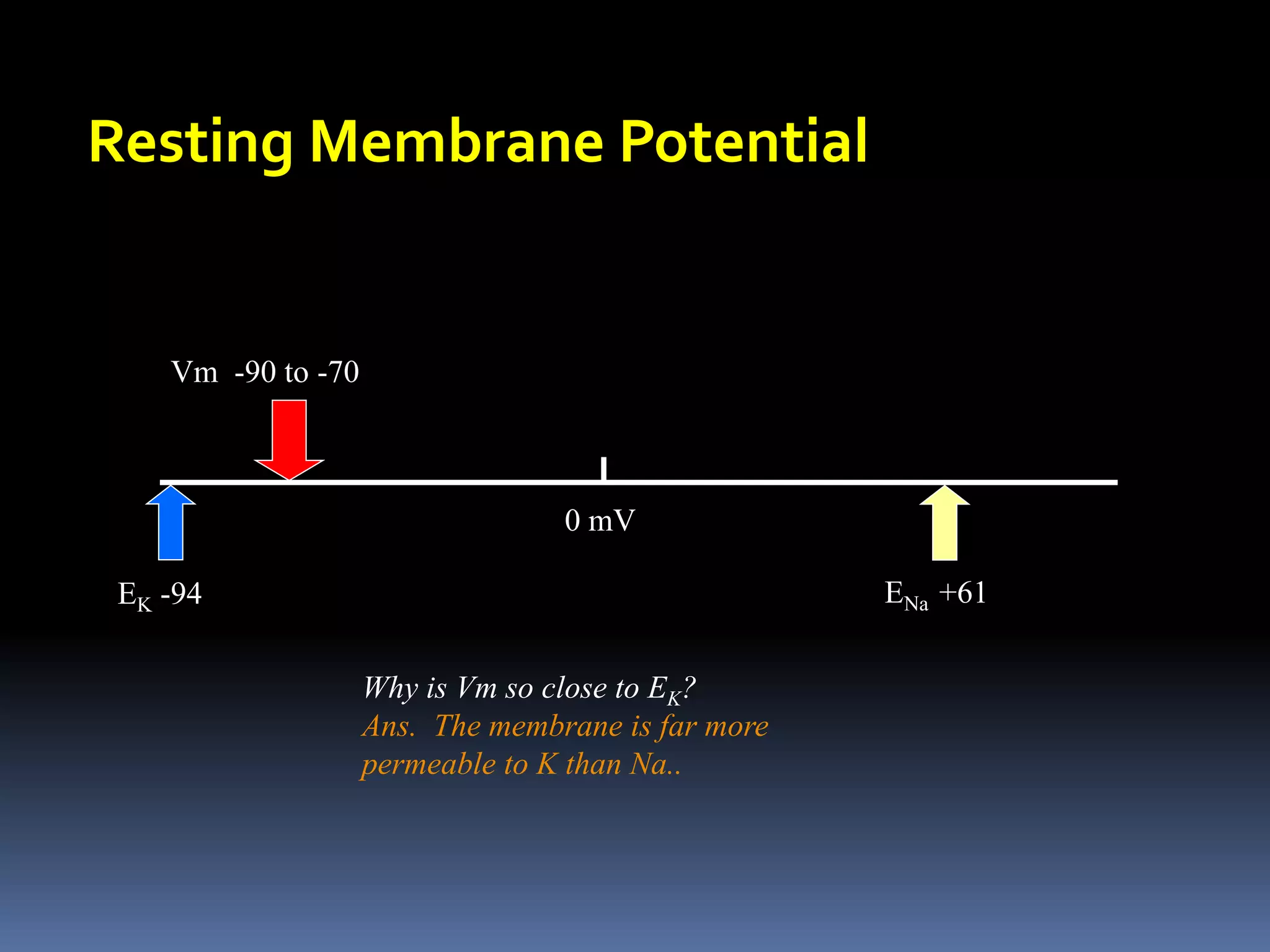 Resting Membrane Potential

Vm -90 to -70

0 mV

$E_K$ -94

$E_{Na}$ +61

Why is Vm so close to $E_K$?
Ans. The membrane is far more permeable to K than Na..